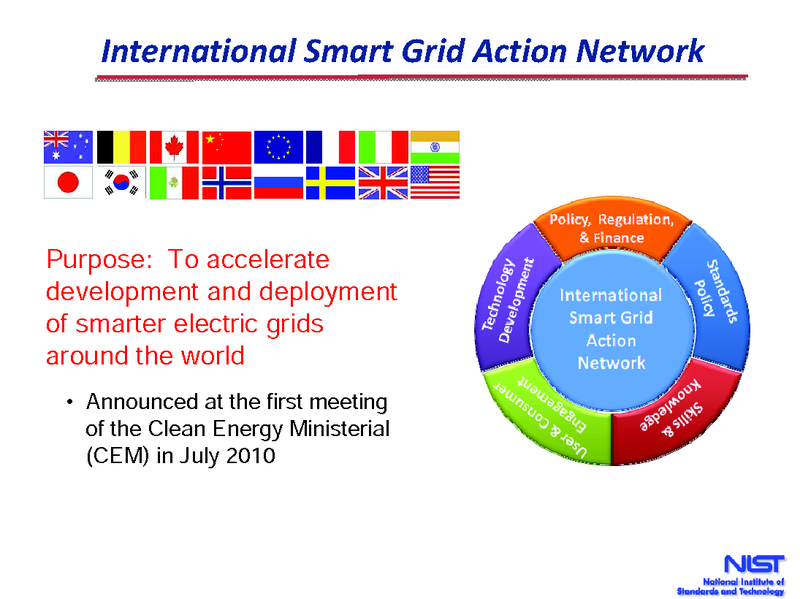 International Smart Grid Action Network

Purpose: To accelerate development and deployment of smarter electric grids around the world

• Announced at the first meeting of the Clean Energy Ministerial (CEM) in July 2010

Policy, Regulation, & Finance

Standards Policy

Skills & Knowledge

User & Consumer Engagement

Technology Development

International Smart Grid Action Network

NIST
National Institute of Standards and Technology